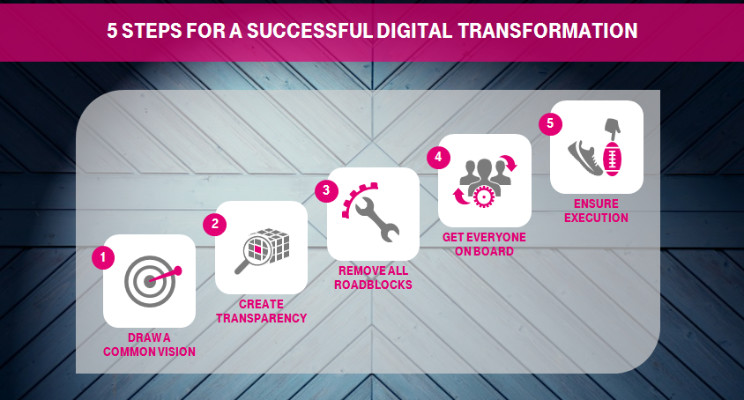 5 STEPS FOR A SUCCESSFUL DIGITAL TRANSFORMATION

1
DRAW A COMMON VISION

2
CREATE TRANSPARENCY

3
REMOVE ALL ROADBLOCKS

4
GET EVERYONE ON BOARD

5
ENSURE EXECUTION